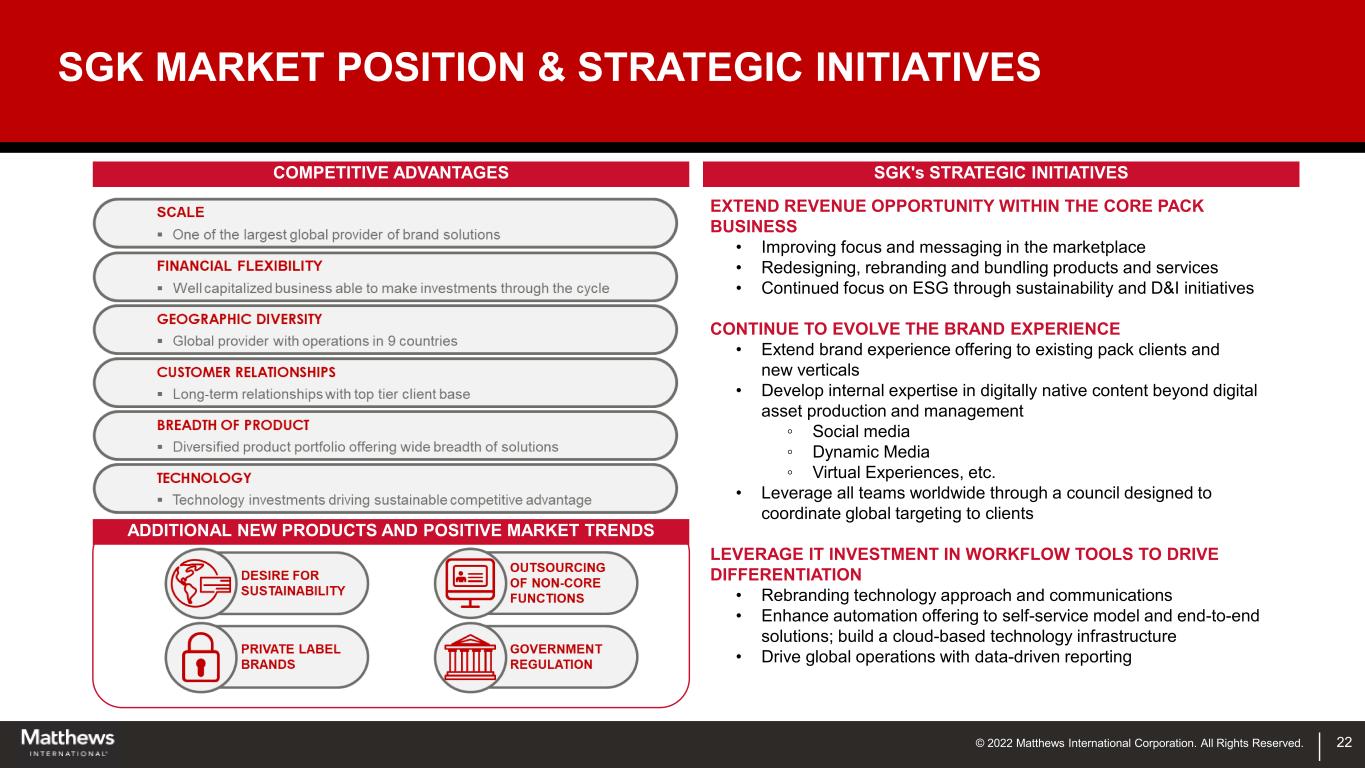 SGK MARKET POSITION & STRATEGIC INITIATIVES

COMPETITIVE ADVANTAGES

SCALE
▪ One of the largest global provider of brand solutions

FINANCIAL FLEXIBILITY
▪ Well capitalized business able to make investments through the cycle

GEOGRAPHIC DIVERSITY
▪ Global provider with operations in 9 countries

CUSTOMER RELATIONSHIPS
▪ Long-term relationships with top tier client base

BREADTH OF PRODUCT
▪ Diversified product portfolio offering wide breadth of solutions

TECHNOLOGY
▪ Technology investments driving sustainable competitive advantage

ADDITIONAL NEW PRODUCTS AND POSITIVE MARKET TRENDS

DESIRE FOR SUSTAINABILITY

OUTSOURCING OF NON-CORE FUNCTIONS

PRIVATE LABEL BRANDS

GOVERNMENT REGULATION

SGK's STRATEGIC INITIATIVES

EXTEND REVENUE OPPORTUNITY WITHIN THE CORE PACK BUSINESS
• Improving focus and messaging in the marketplace
• Redesigning, rebranding and bundling products and services
• Continued focus on ESG through sustainability and D&I initiatives

CONTINUE TO EVOLVE THE BRAND EXPERIENCE
• Extend brand experience offering to existing pack clients and new verticals
• Develop internal expertise in digitally native content beyond digital asset production and management
◦ Social media
◦ Dynamic Media
◦ Virtual Experiences, etc.
• Leverage all teams worldwide through a council designed to coordinate global targeting to clients

LEVERAGE IT INVESTMENT IN WORKFLOW TOOLS TO DRIVE DIFFERENTIATION
• Rebranding technology approach and communications
• Enhance automation offering to self-service model and end-to-end solutions; build a cloud-based technology infrastructure
• Drive global operations with data-driven reporting

Matthews INTERNATIONAL

© 2022 Matthews International Corporation. All Rights Reserved.

22